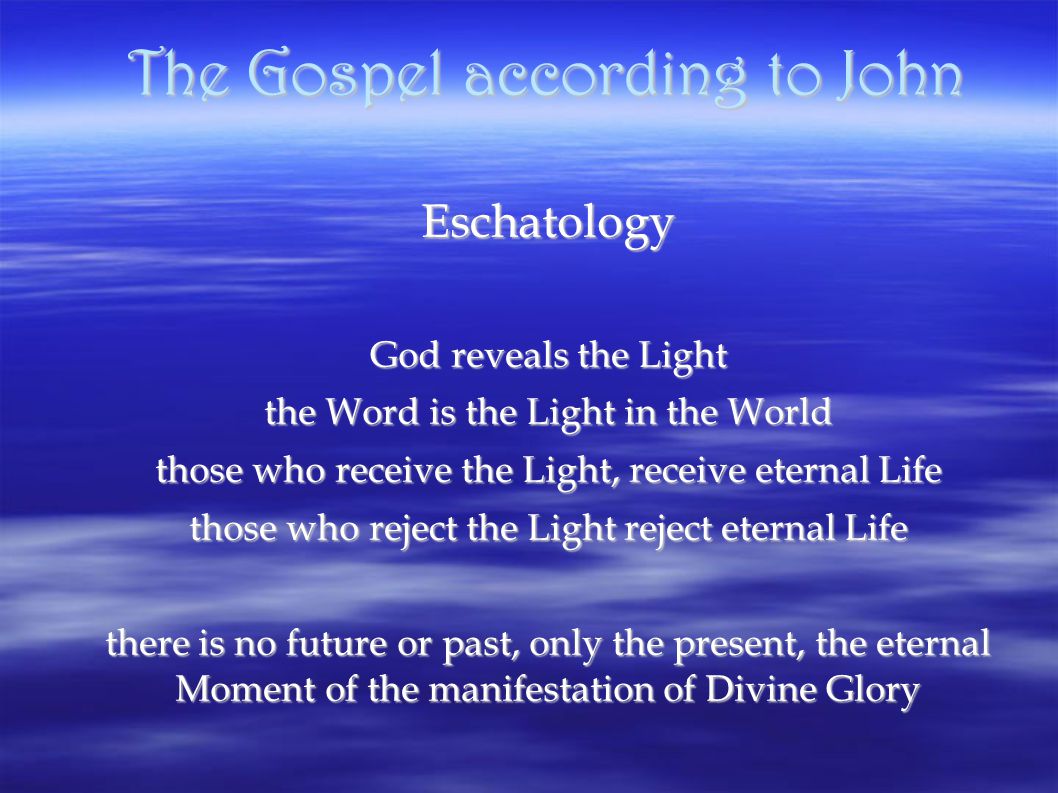 The Gospel according to John

Eschatology

God reveals the Light
the Word is the Light in the World
those who receive the Light, receive eternal Life
those who reject the Light reject eternal Life

there is no future or past, only the present, the eternal Moment of the manifestation of Divine Glory